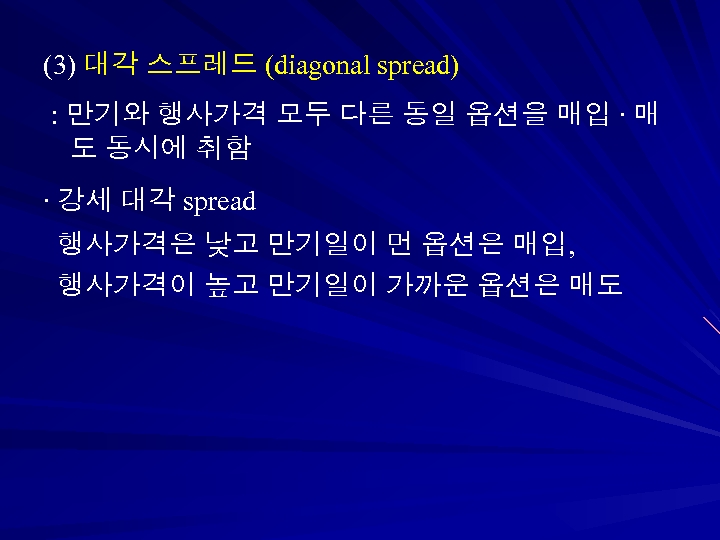 (3) 대각 스프레드 (diagonal spread)

: 만기와 행사가격 모두 다른 동일 옵션을 매입 · 매도 동시에 취함

· 강세 대각 spread

행사가격은 낮고 만기일이 먼 옵션은 매입,
행사가격이 높고 만기일이 가까운 옵션은 매도